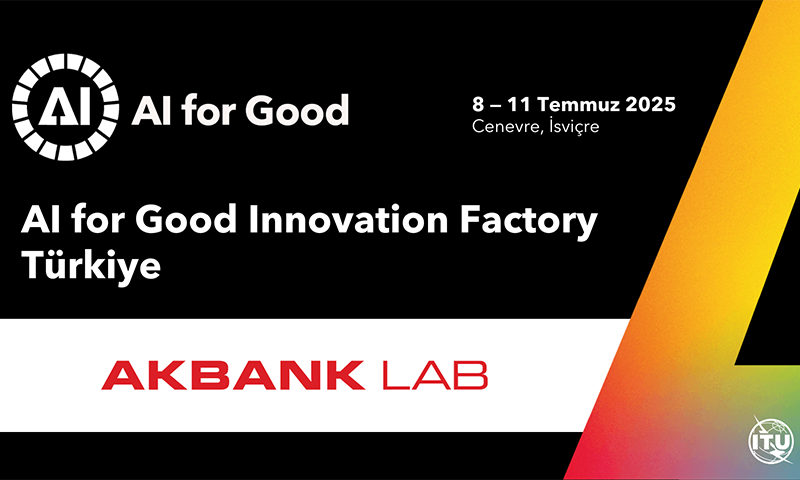 AI AI for Good

8 – 11 Temmuz 2025
Cenevre, İsviçre

AI for Good Innovation Factory Türkiye

AKBANK LAB

ITU